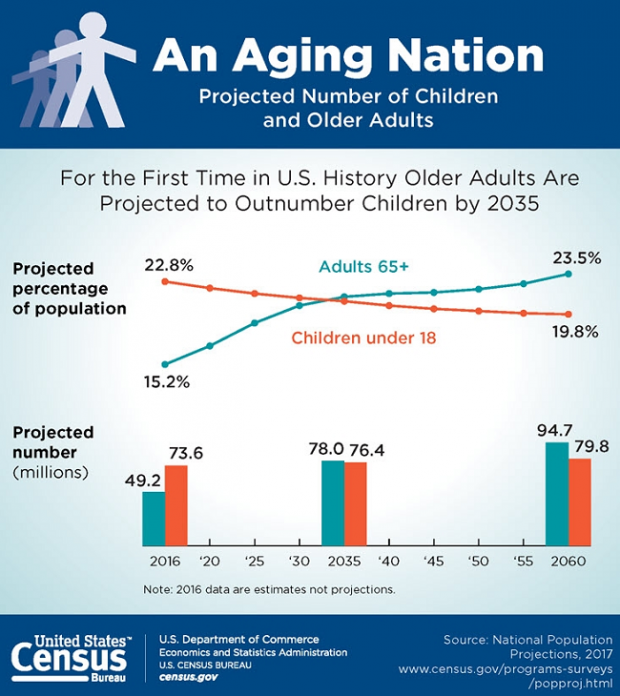 An Aging Nation

Projected Number of Children and Older Adults

For the First Time in U.S. History Older Adults Are Projected to Outnumber Children by 2035

Projected percentage of population

22.8%

Adults 65+

23.5%

Children under 18

19.8%

15.2%

Projected number (millions)

49.2 73.6

78.0 76.4

94.7 79.8

2016 '20 '25 '30 2035 '40 '45 '50 '55 2060

Note: 2016 data are estimates not projections.

United States™ Census Bureau

U.S. Department of Commerce
Economics and Statistics Administration
U.S. CENSUS BUREAU
census.gov

Source: National Population Projections, 2017
www.census.gov/programs-surveys/popproj.html